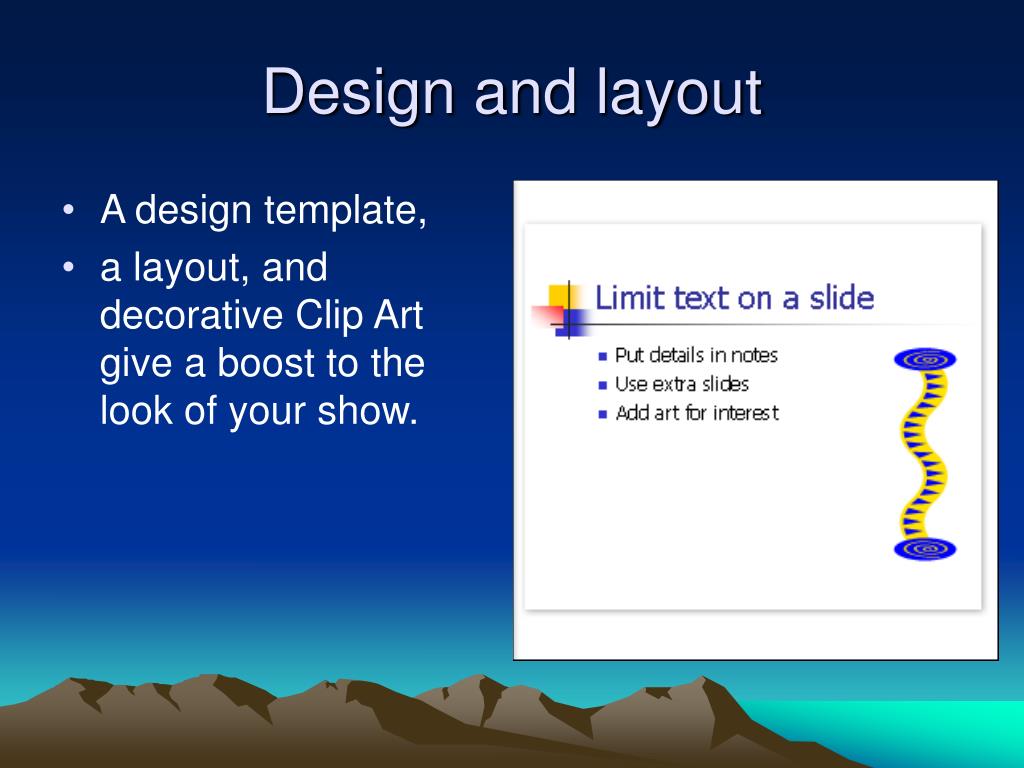 Design and layout

• A design template,
• a layout, and decorative Clip Art give a boost to the look of your show.

Limit text on a slide

▪ Put details in notes
▪ Use extra slides
▪ Add art for interest